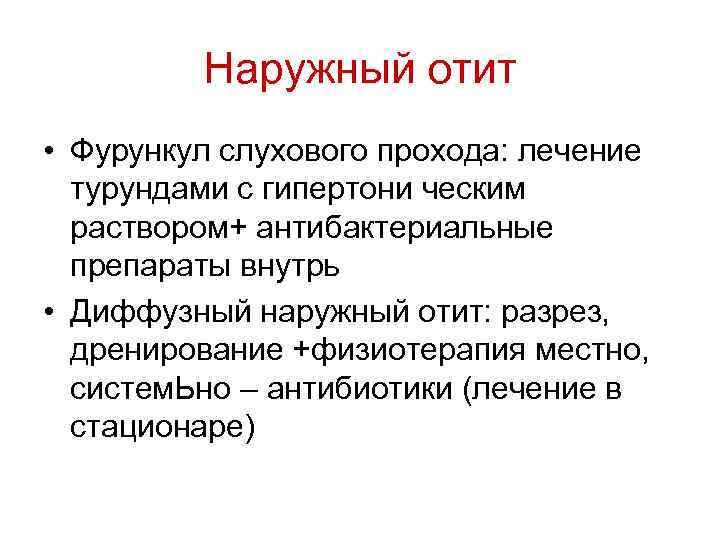 Наружный отит

• Фурункул слухового прохода: лечение турундами с гипертони ческим раствором+ антибактериальные препараты внутрь
• Диффузный наружный отит: разрез, дренирование +физиотерапия местно, системЬно – антибиотики (лечение в стационаре)